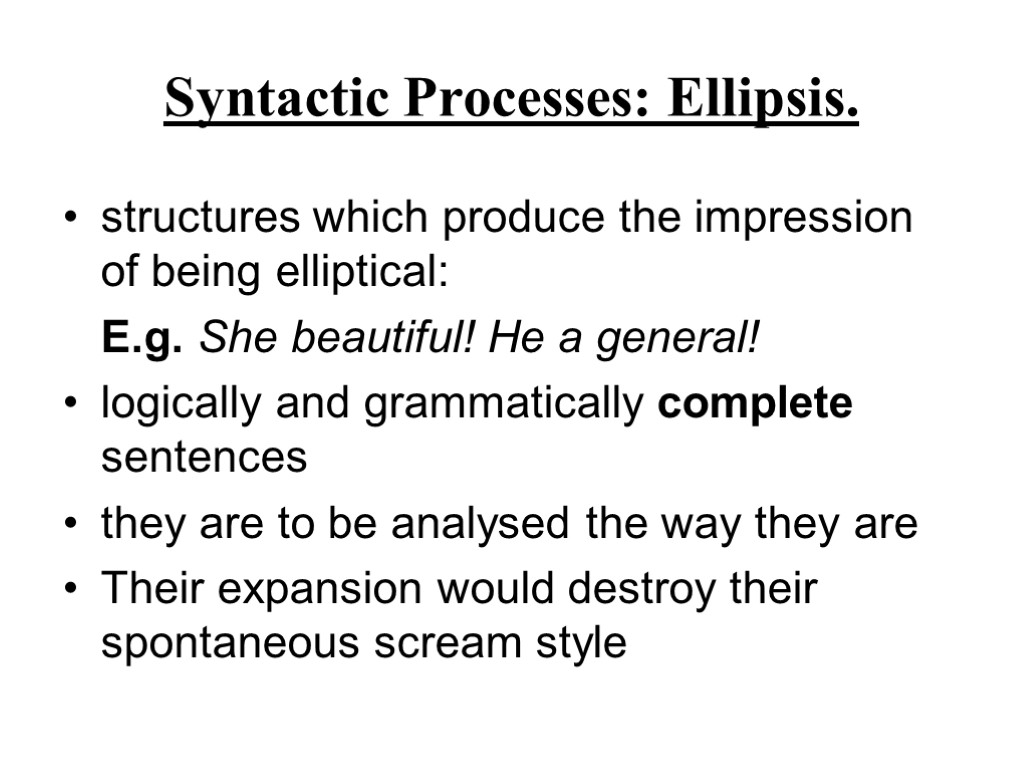 Syntactic Processes: Ellipsis.

• structures which produce the impression of being elliptical:

E.g. She beautiful! He a general!

• logically and grammatically complete sentences

• they are to be analysed the way they are

• Their expansion would destroy their spontaneous scream style